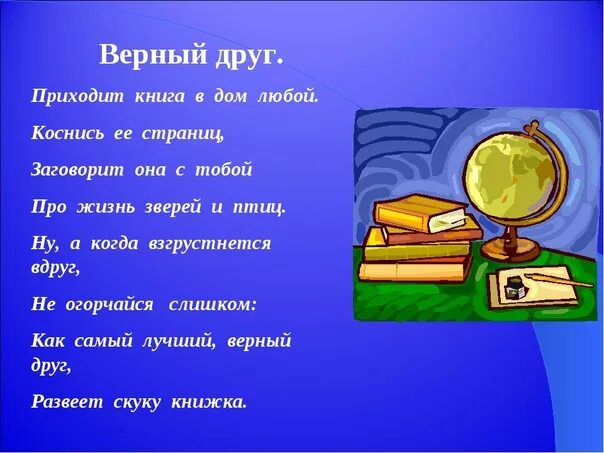 Верный друг.

Приходит книга в дом любой.

Коснись ее страниц,

Заговорит она с тобой

Про жизнь зверей и птиц.

Ну, а когда взгрустнется вдруг,

Не огорчайся слишком:

Как самый лучший, верный друг,

Развеет скуку книжка.